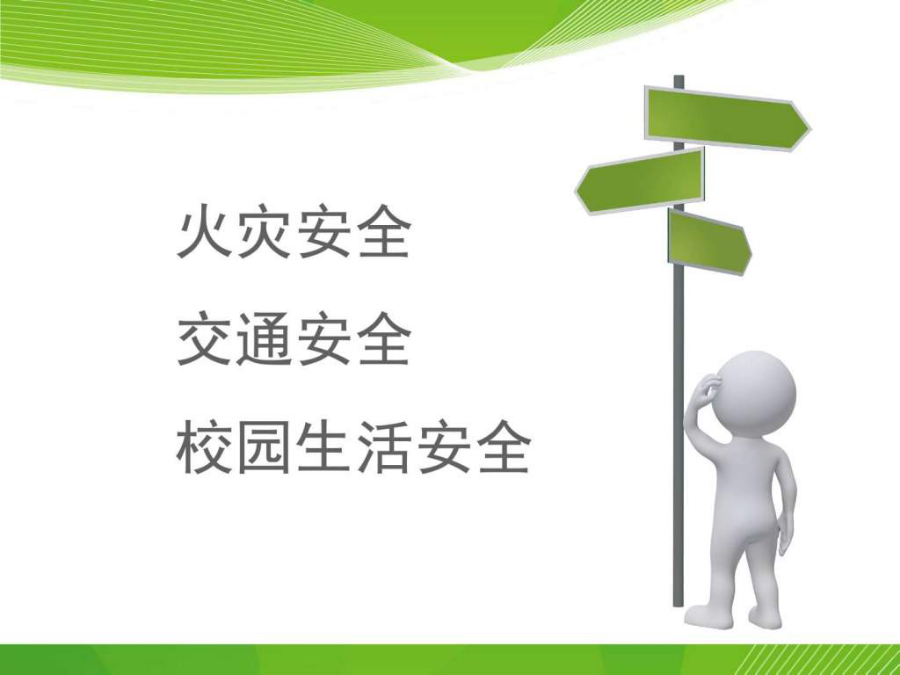 火灾安全

交通安全

校园生活安全